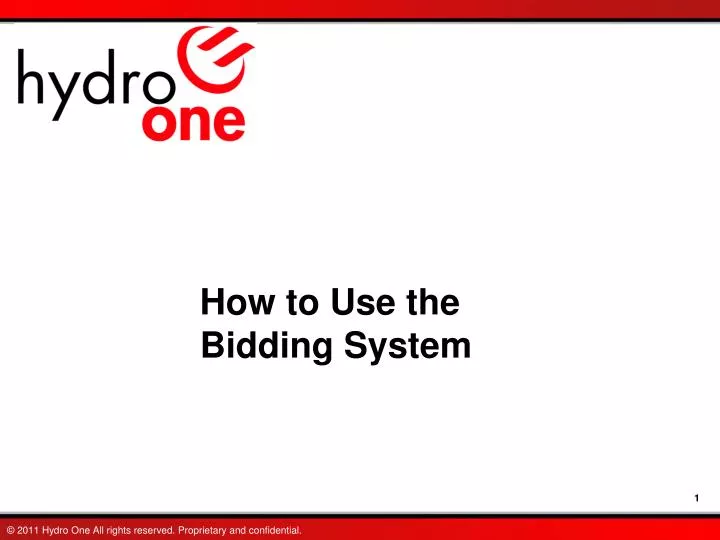 hydro
one

How to Use the Bidding System

1

© 2011 Hydro One All rights reserved. Proprietary and confidential.